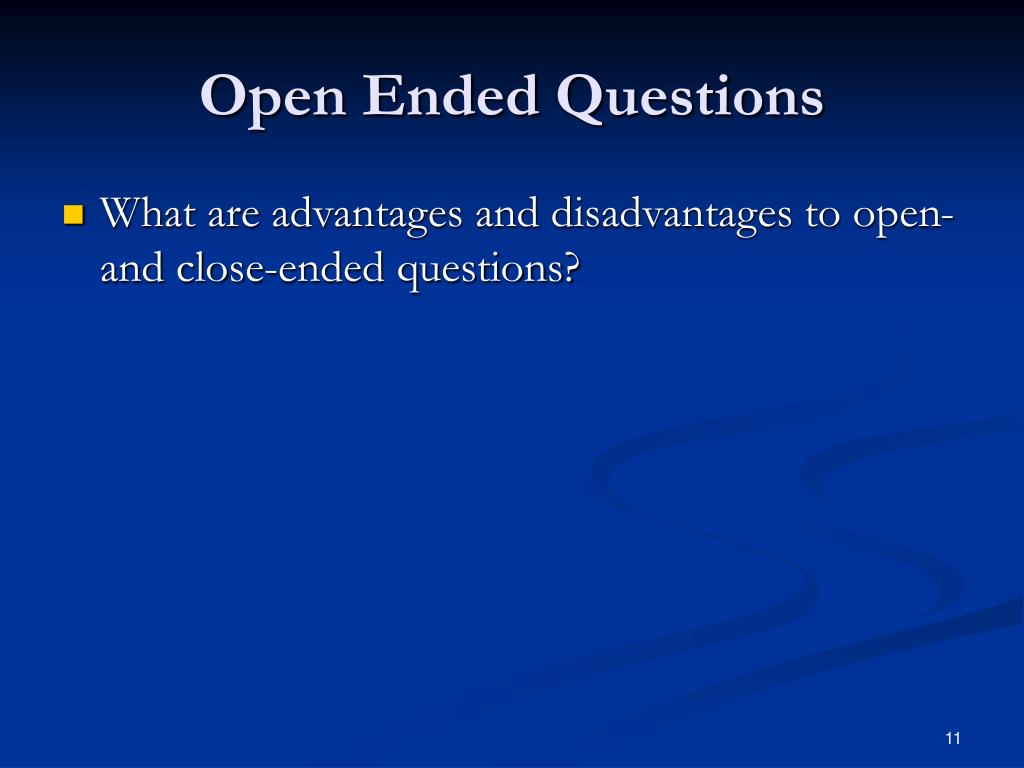 Open Ended Questions

What are advantages and disadvantages to open- and close-ended questions?

11